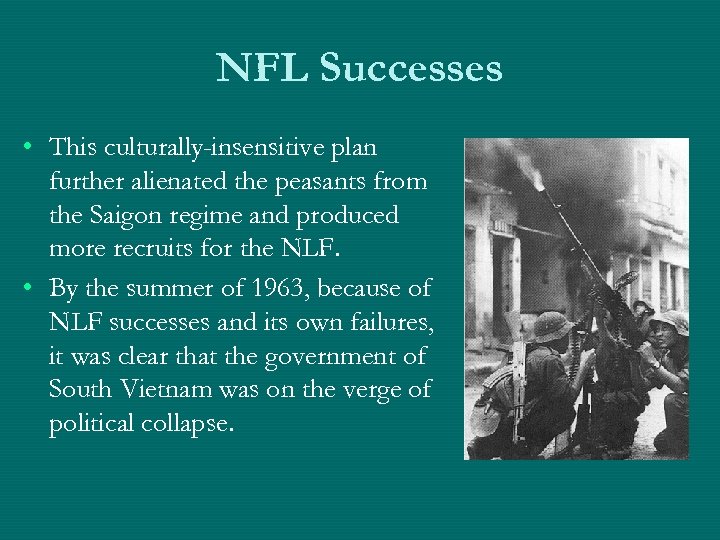 NFL Successes

• This culturally-insensitive plan further alienated the peasants from the Saigon regime and produced more recruits for the NLF.
• By the summer of 1963, because of NLF successes and its own failures, it was clear that the government of South Vietnam was on the verge of political collapse.